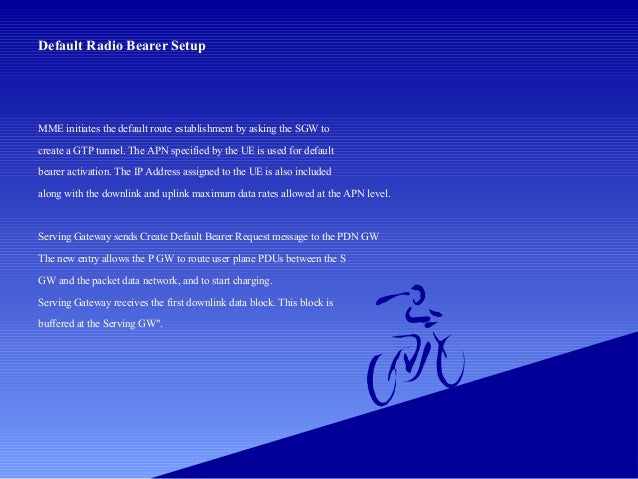 Default Radio Bearer Setup

MME initiates the default route establishment by asking the SGW to create a GTP tunnel. The APN specified by the UE is used for default bearer activation. The IP Address assigned to the UE is also included along with the downlink and uplink maximum data rates allowed at the APN level.

Serving Gateway sends Create Default Bearer Request message to the PDN GW The new entry allows the P GW to route user plane PDUs between the S GW and the packet data network, and to start charging.
Serving Gateway receives the first downlink data block. This block is buffered at the Serving GW".